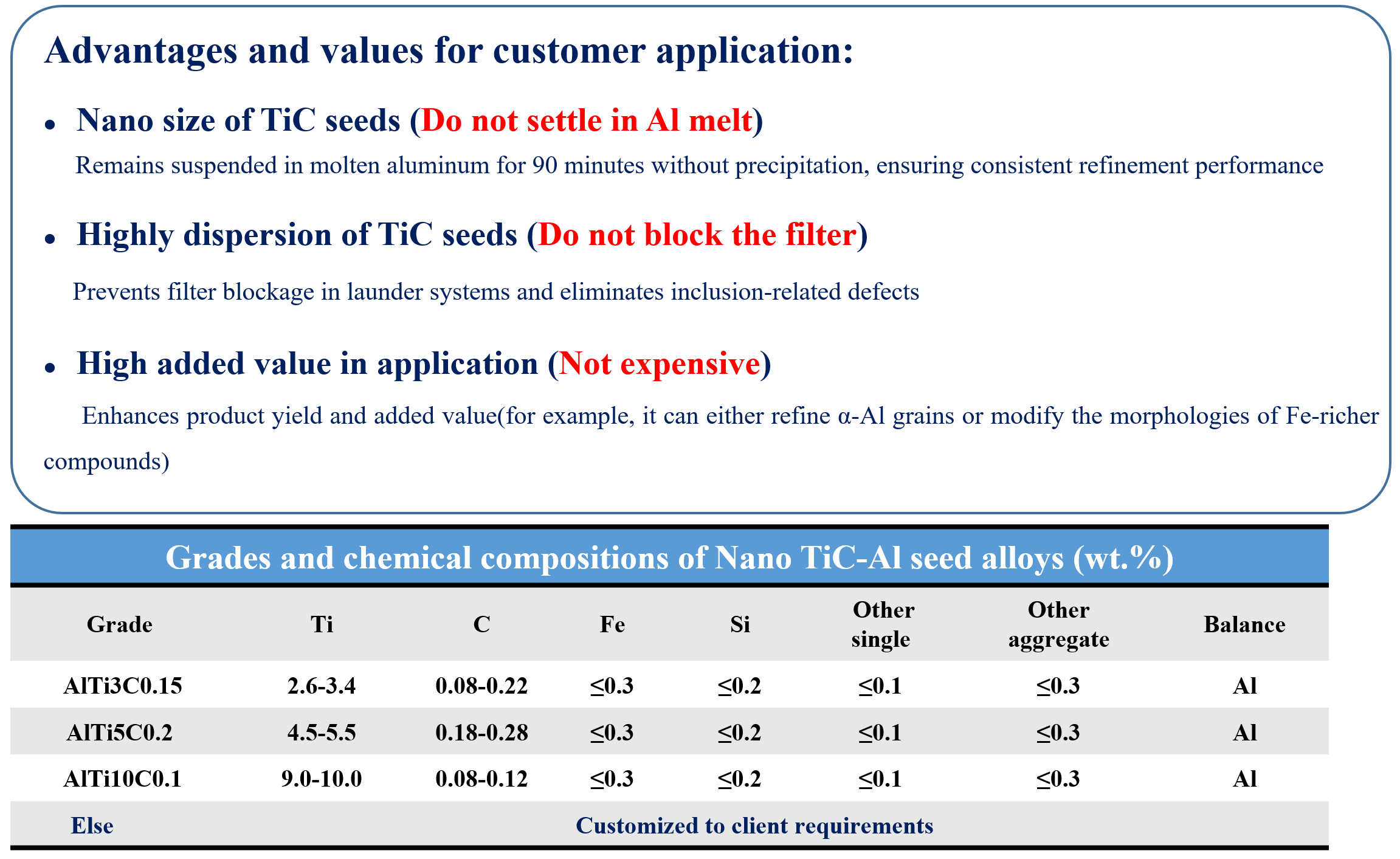 Advantages and values for customer application:

• Nano size of TiC seeds (Do not settle in Al melt)

Remains suspended in molten aluminum for 90 minutes without precipitation, ensuring consistent refinement performance

• Highly dispersion of TiC seeds (Do not block the filter)

Prevents filter blockage in launder systems and eliminates inclusion-related defects

• High added value in application (Not expensive)

Enhances product yield and added value(for example, it can either refine α-Al grains or modify the morphologies of Fe-richer compounds)

Grades and chemical compositions of Nano TiC-Al seed alloys (wt.%)

| Grade | Ti | C | Fe | Si | Other single | Other aggregate | Balance |
|---|---|---|---|---|---|---|---|
| AlTi3C0.15 | 2.6-3.4 | 0.08-0.22 | ≤0.3 | ≤0.2 | ≤0.1 | ≤0.3 | Al |
| AlTi5C0.2 | 4.5-5.5 | 0.18-0.28 | ≤0.3 | ≤0.2 | ≤0.1 | ≤0.3 | Al |
| AlTi10C0.1 | 9.0-10.0 | 0.08-0.12 | ≤0.3 | ≤0.2 | ≤0.1 | ≤0.3 | Al |
| Else | Customized to client requirements | | | | | | |